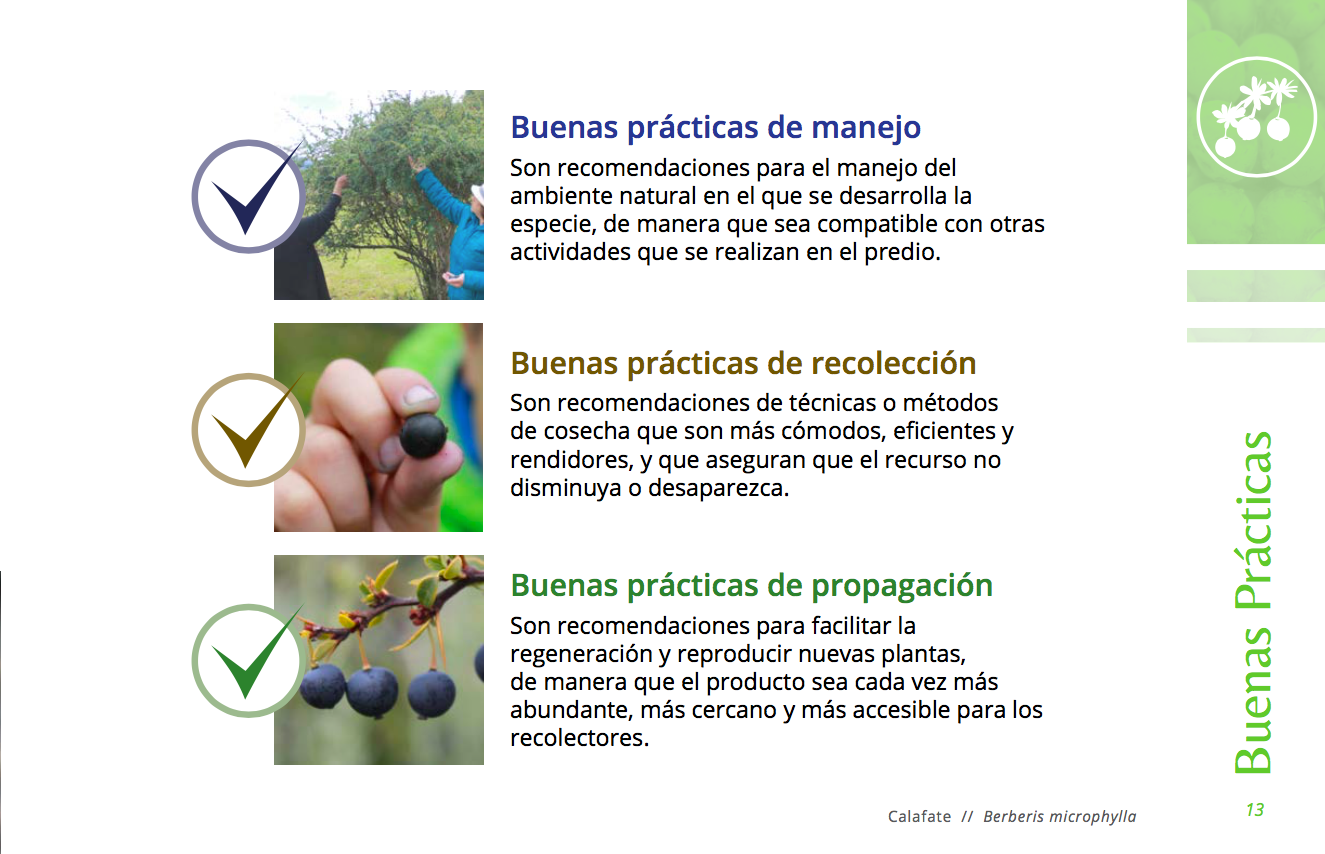 Buenas prácticas de manejo
Son recomendaciones para el manejo del ambiente natural en el que se desarrolla la especie, de manera que sea compatible con otras actividades que se realizan en el predio.

Buenas prácticas de recolección
Son recomendaciones de técnicas o métodos de cosecha que son más cómodos, eficientes y rendidores, y que aseguran que el recurso no disminuya o desaparezca.

Buenas prácticas de propagación
Son recomendaciones para facilitar la regeneración y reproducir nuevas plantas, de manera que el producto sea cada vez más abundante, más cercano y más accesible para los recolectores.

Buenas Prácticas

Calafate // Berberis microphylla

13